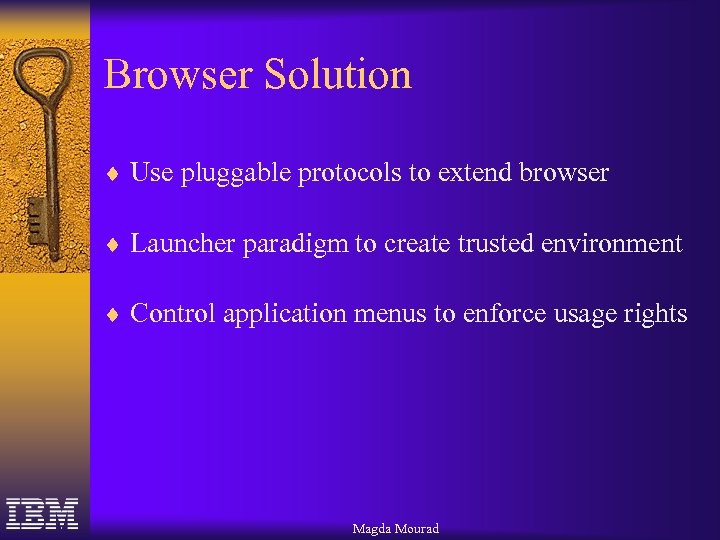 Browser Solution

♦ Use pluggable protocols to extend browser

♦ Launcher paradigm to create trusted environment

♦ Control application menus to enforce usage rights

IBM

Magda Mourad